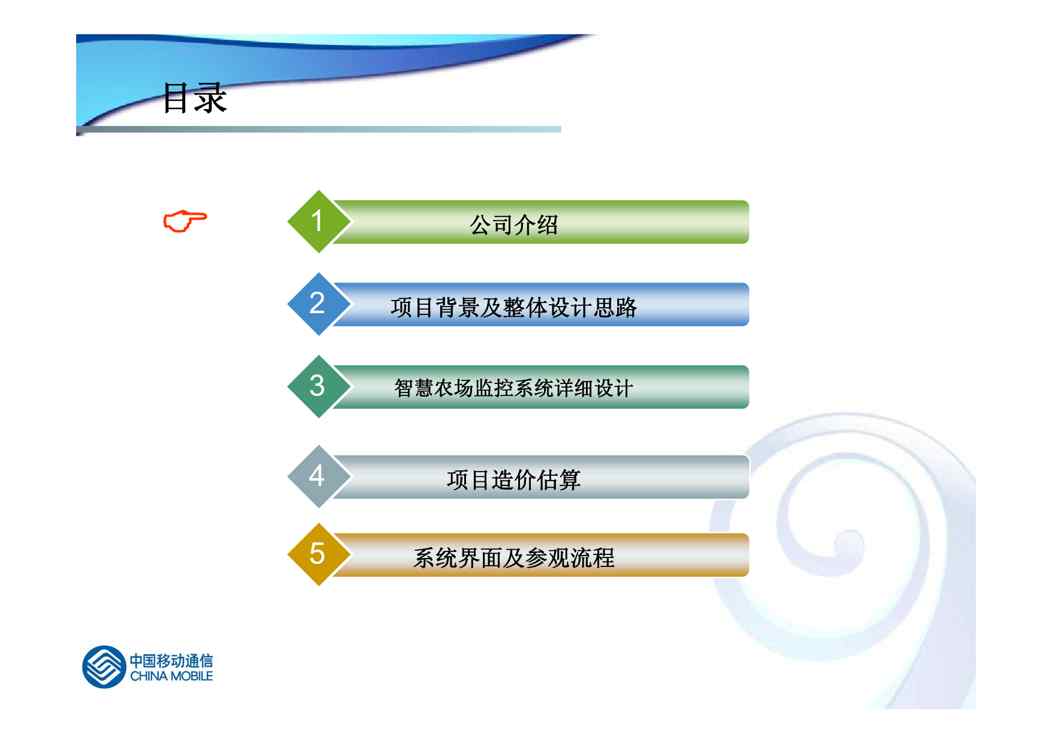 目录

1 公司介绍

2 项目背景及整体设计思路

3 智慧农场监控系统详细设计

4 项目造价估算

5 系统界面及参观流程

中国移动通信
CHINA MOBILE